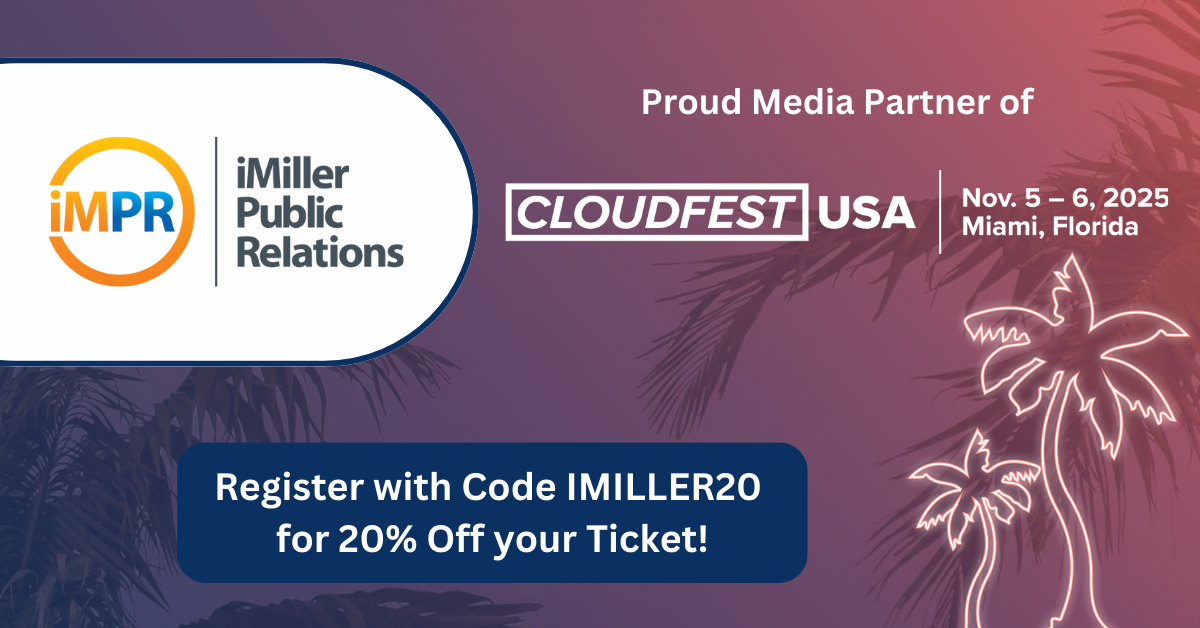 iMPR

iMiller Public Relations

Proud Media Partner of

CLOUDFEST USA

Nov. 5 – 6, 2025
Miami, Florida

Register with Code IMILLER20 for 20% Off your Ticket!